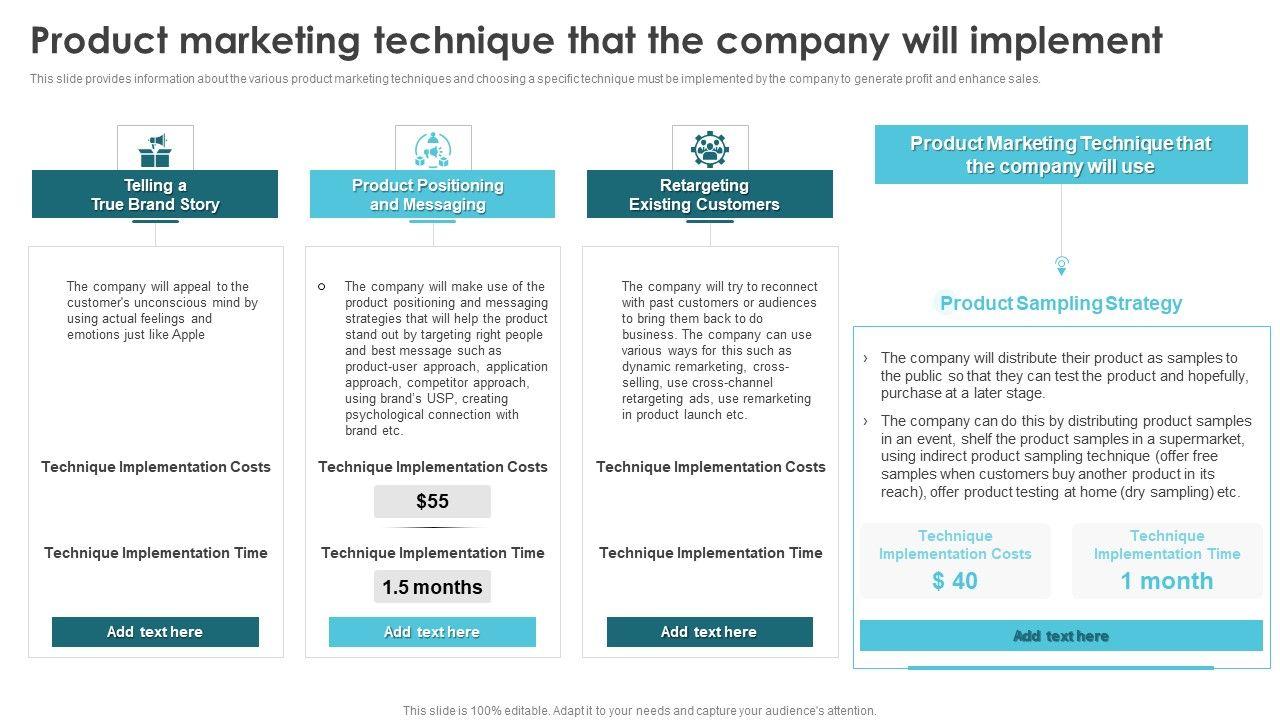 Product marketing technique that the company will implement

This slide provides information about the various product marketing techniques and choosing a specific technique must be implemented by the company to generate profit and enhance sales.

Telling a True Brand Story

The company will appeal to the customer's unconscious mind by using actual feelings and emotions just like Apple

Technique Implementation Costs

Technique Implementation Time

Add text here

Product Positioning and Messaging

The company will make use of the product positioning and messaging strategies that will help the product stand out by targeting right people and best message such as product-user approach, application approach, competitor approach, using brand's USP, creating psychological connection with brand etc.

Technique Implementation Costs

$55

Technique Implementation Time

1.5 months

Add text here

Retargeting Existing Customers

The company will try to reconnect with past customers or audiences to bring them back to do business. The company can use various ways for this such as dynamic remarketing, cross-selling, use cross-channel retargeting ads, use remarketing in product launch etc.

Technique Implementation Costs

Technique Implementation Time

Add text here

Product Marketing Technique that the company will use

Product Sampling Strategy

› The company will distribute their product as samples to the public so that they can test the product and hopefully, purchase at a later stage.

› The company can do this by distributing product samples in an event, shelf the product samples in a supermarket, using indirect product sampling technique (offer free samples when customers buy another product in its reach), offer product testing at home (dry sampling) etc.

Technique Implementation Costs

$ 40

Technique Implementation Time

1 month

Add text here

This slide is 100% editable. Adapt it to your needs and capture your audience's attention.